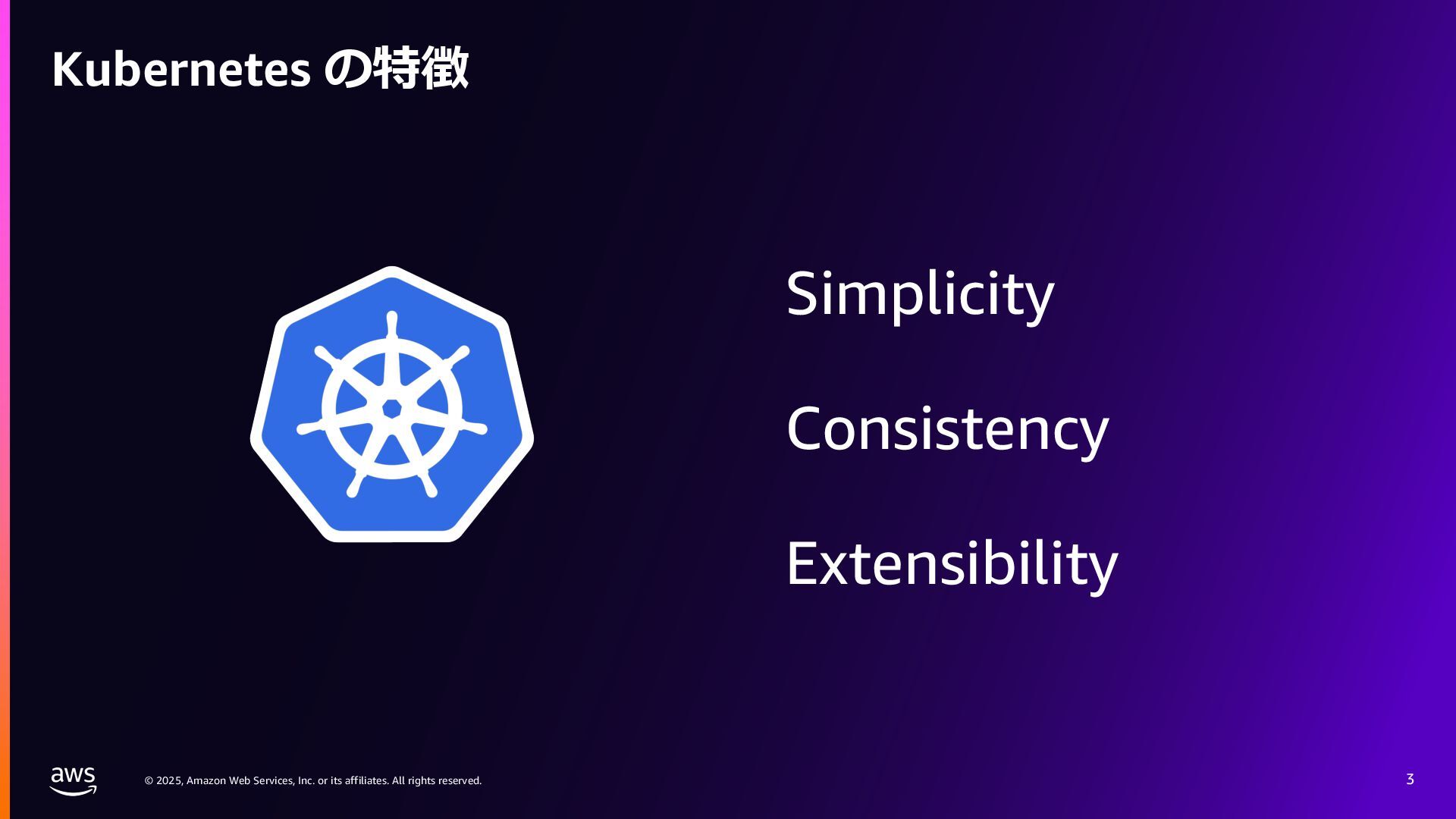 Kubernetes の特徴

Simplicity

Consistency

Extensibility

aws

© 2025, Amazon Web Services, Inc. or its affiliates. All rights reserved.

3